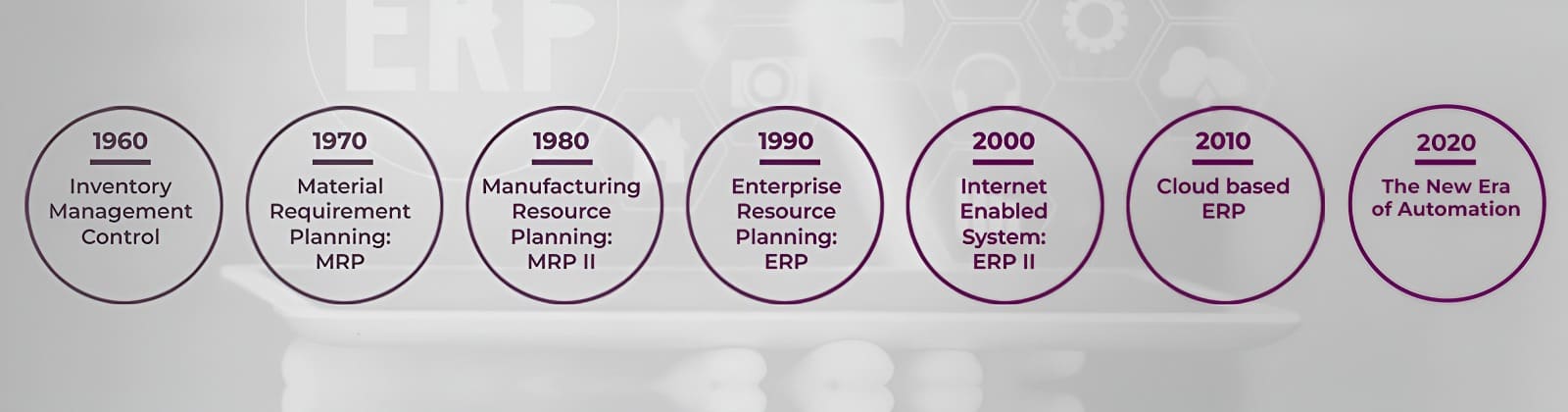 ERP

1960
Inventory Management Control

1970
Material Requirement Planning: MRP

1980
Manufacturing Resource Planning: MRP II

1990
Enterprise Resource Planning: ERP

2000
Internet Enabled System: ERP II

2010
Cloud based ERP

2020
The New Era of Automation